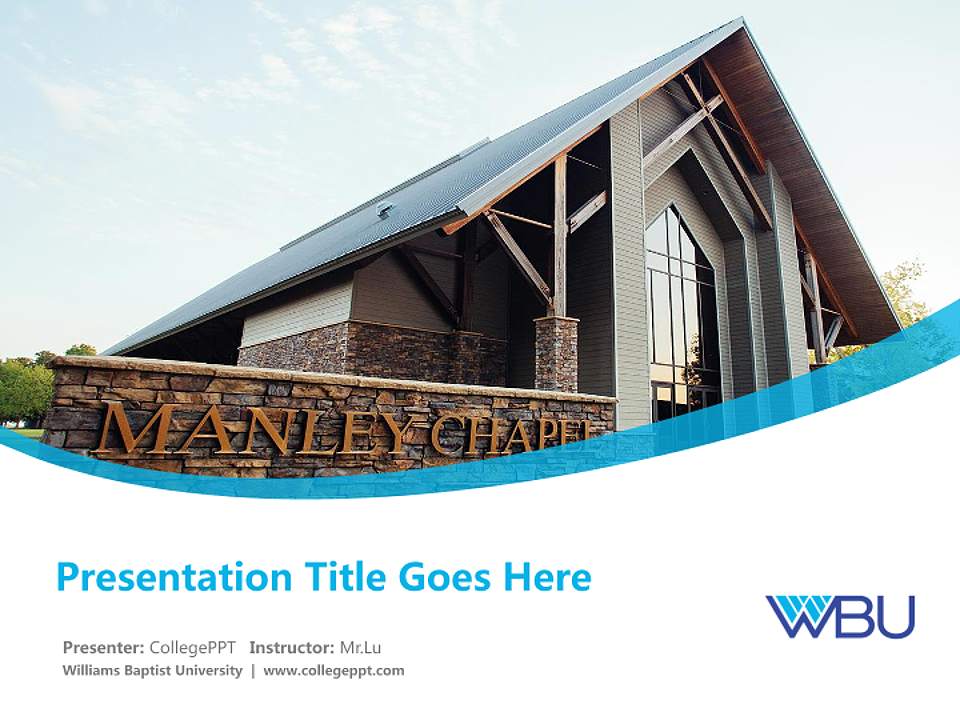 MANLEY CHAPEL

Presentation Title Goes Here

WBU

Presenter: CollegePPT Instructor: Mr.Lu
Williams Baptist University | www.collegeppt.com